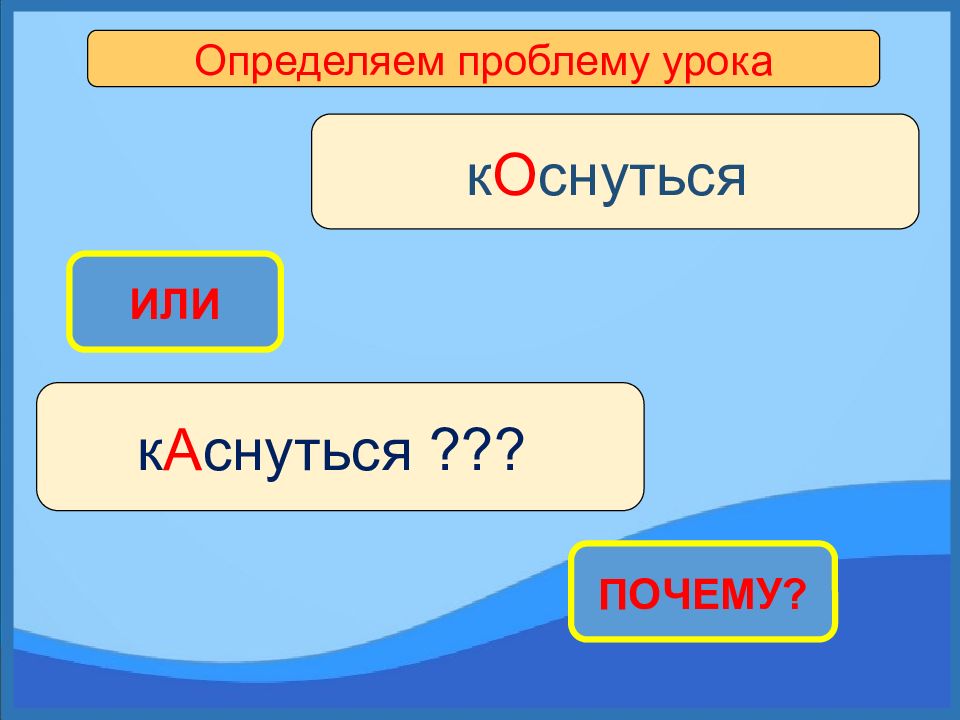 Определяем проблему урока

кОснуться

или

кАснуться ???

ПОЧЕМУ?